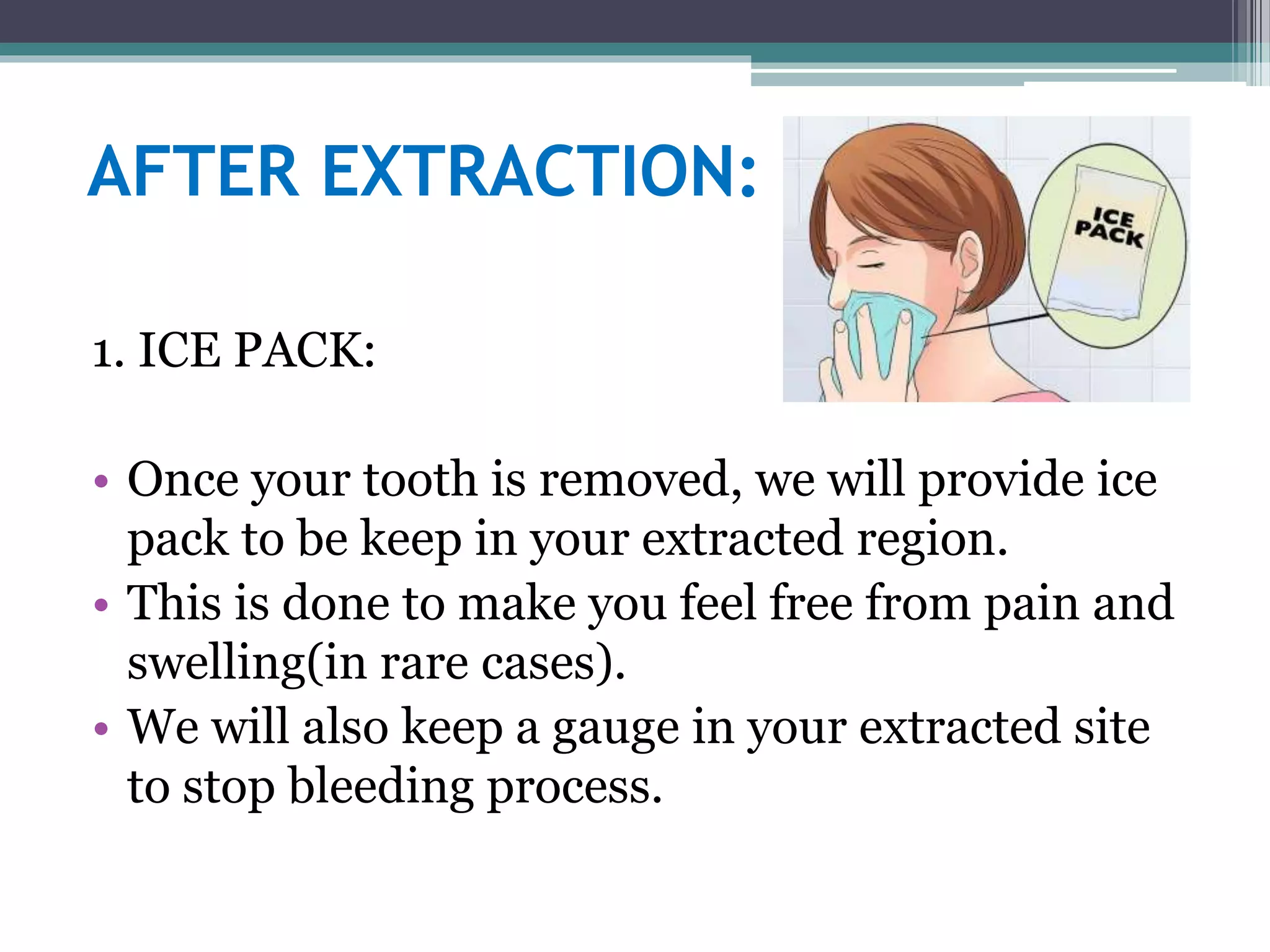 AFTER EXTRACTION:

ICE PACK

1. ICE PACK:

• Once your tooth is removed, we will provide ice pack to be keep in your extracted region.
• This is done to make you feel free from pain and swelling(in rare cases).
• We will also keep a gauge in your extracted site to stop bleeding process.